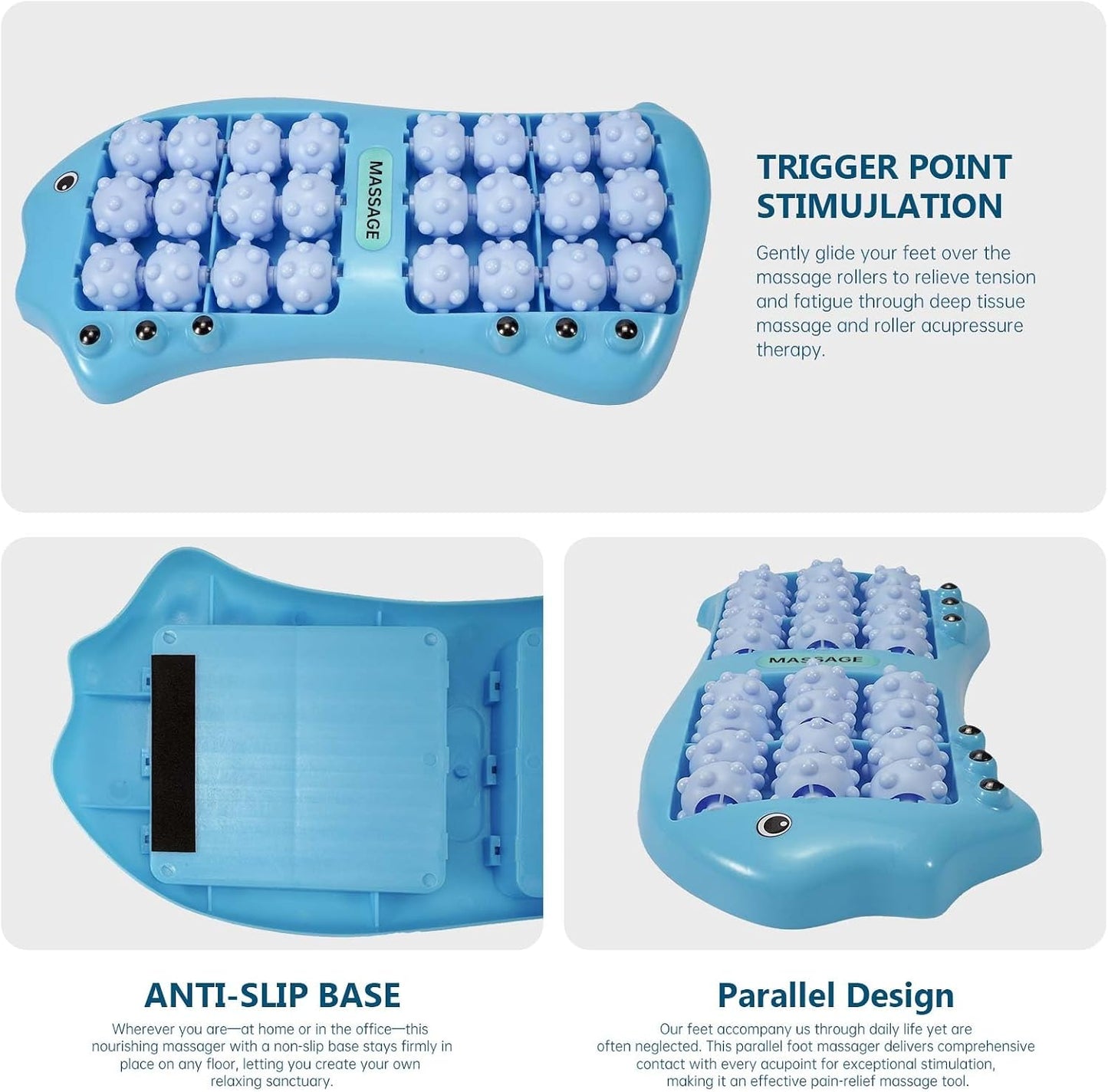 MASSAGE

TRIGGER POINT STIMUJLATION

Gently glide your feet over the massage rollers to relieve tension and fatigue through deep tissue massage and roller acupressure therapy.

MASSAGE

ANTI-SLIP BASE

Wherever you are—at home or in the office—this nourishing massager with a non-slip base stays firmly in place on any floor, letting you create your own relaxing sanctuary.

Parallel Design

Our feet accompany us through daily life yet are often neglected. This parallel foot massager delivers comprehensive contact with every acupoint for exceptional stimulation, making it an effective pain-relief massage tool.